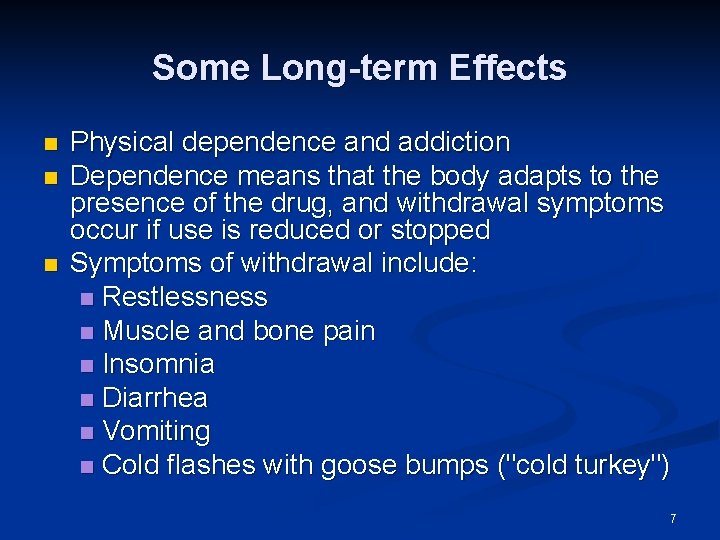 Some Long-term Effects

- Physical dependence and addiction
- Dependence means that the body adapts to the presence of the drug, and withdrawal symptoms occur if use is reduced or stopped
- Symptoms of withdrawal include:
  - Restlessness
  - Muscle and bone pain
  - Insomnia
  - Diarrhea
  - Vomiting
  - Cold flashes with goose bumps ("cold turkey")

7